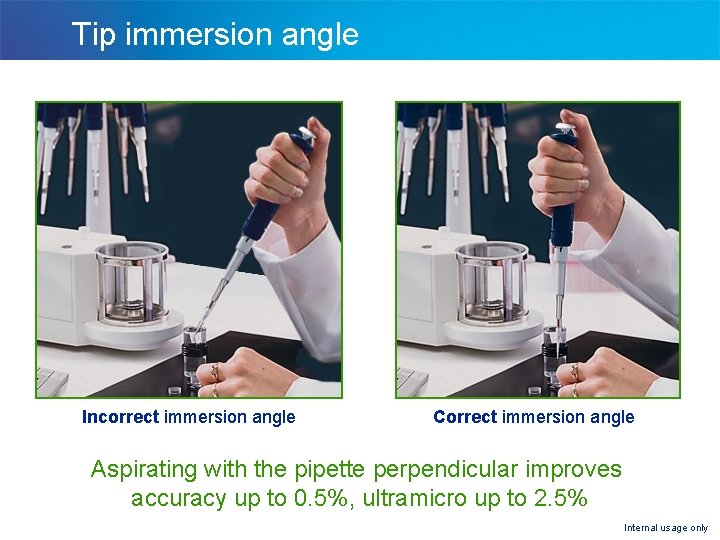 Tip immersion angle

Incorrect immersion angle

Correct immersion angle

Aspirating with the pipette perpendicular improves accuracy up to 0.5%, ultramicro up to 2.5%

Internal usage only